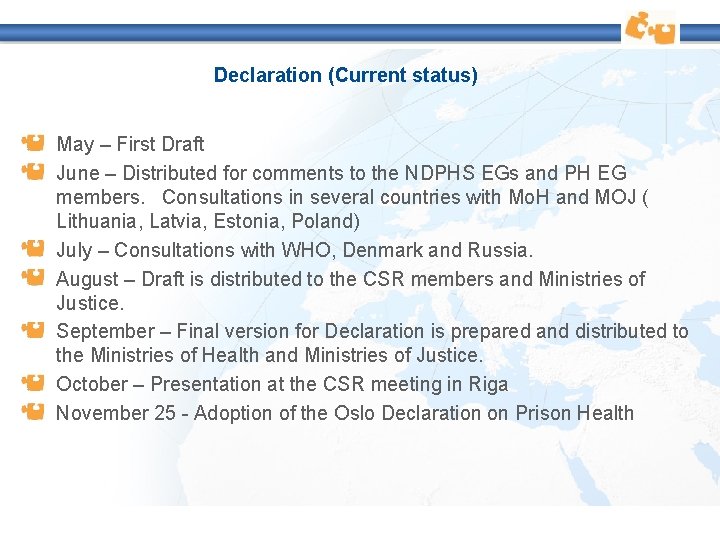 Declaration (Current status)

May – First Draft

June – Distributed for comments to the NDPHS EGs and PH EG members. Consultations in several countries with MoH and MOJ ( Lithuania, Latvia, Estonia, Poland)

July – Consultations with WHO, Denmark and Russia.

August – Draft is distributed to the CSR members and Ministries of Justice.

September – Final version for Declaration is prepared and distributed to the Ministries of Health and Ministries of Justice.

October – Presentation at the CSR meeting in Riga

November 25 - Adoption of the Oslo Declaration on Prison Health